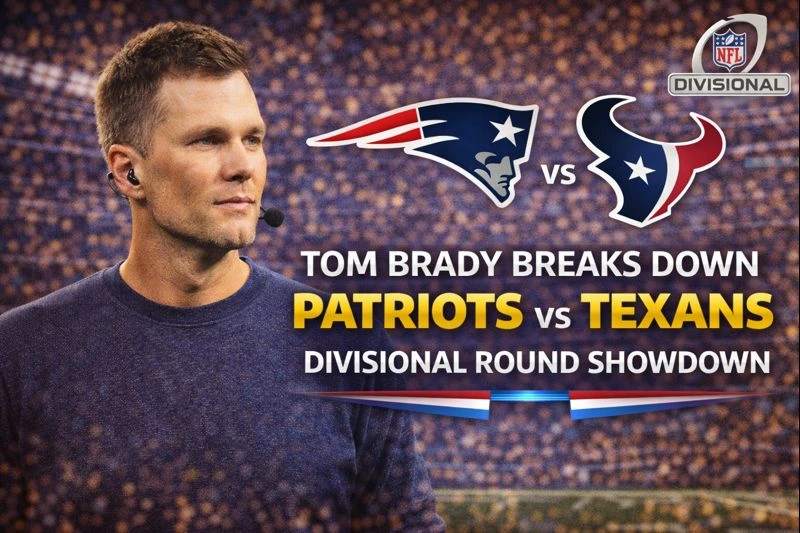 NFL
DIVISIONAL

VS

TOM BRADY BREAKS DOWN
PATRIOTS vs TEXANS
DIVISIONAL ROUND SHOWDOWN